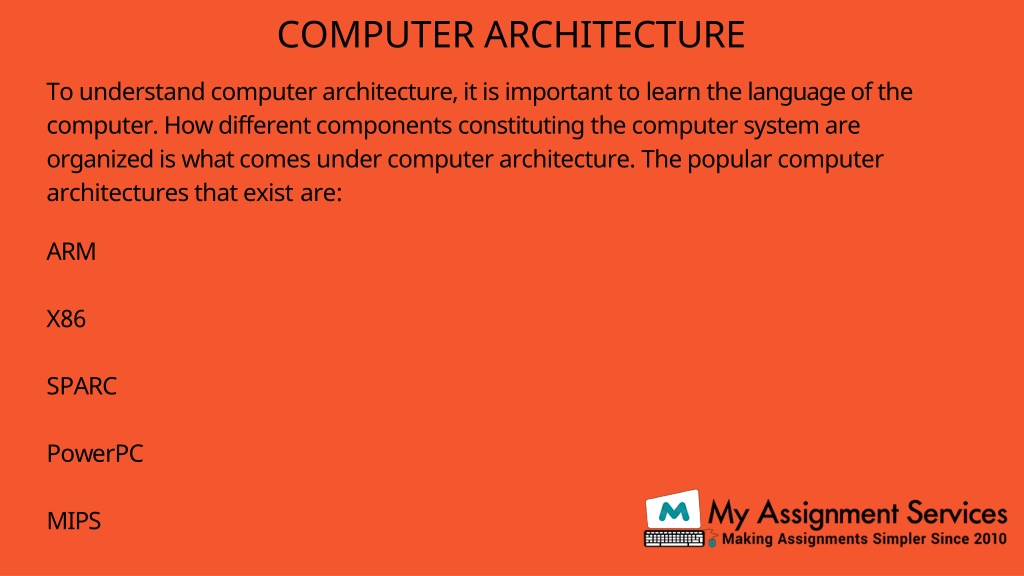 COMPUTER ARCHITECTURE

To understand computer architecture, it is important to learn the language of the computer. How different components constituting the computer system are organized is what comes under computer architecture. The popular computer architectures that exist are:

ARM

X86

SPARC

PowerPC

MIPS

M My Assignment Services
Making Assignments Simpler Since 2010